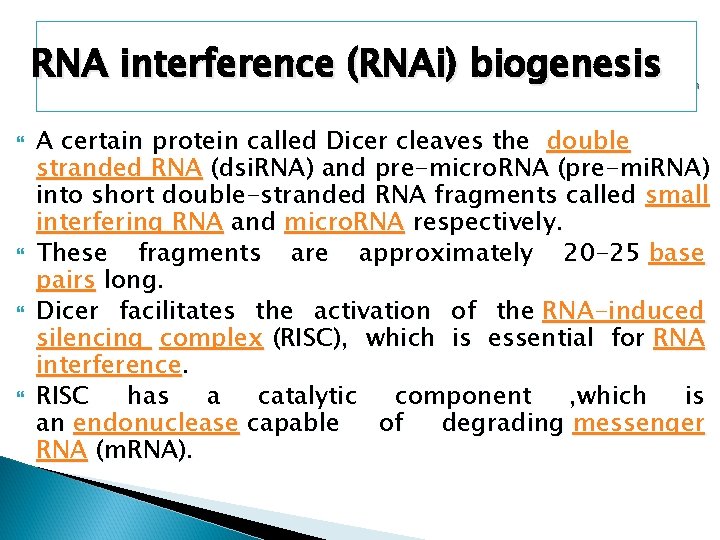 RNA interference (RNAi) biogenesis

A certain protein called Dicer cleaves the double stranded RNA (dsiRNA) and pre-microRNA (pre-miRNA) into short double-stranded RNA fragments called small interfering RNA and microRNA respectively.

These fragments are approximately 20-25 base pairs long.

Dicer facilitates the activation of the RNA-induced silencing complex (RISC), which is essential for RNA interference.

RISC has a catalytic component ,which is an endonuclease capable of degrading messenger RNA (mRNA).